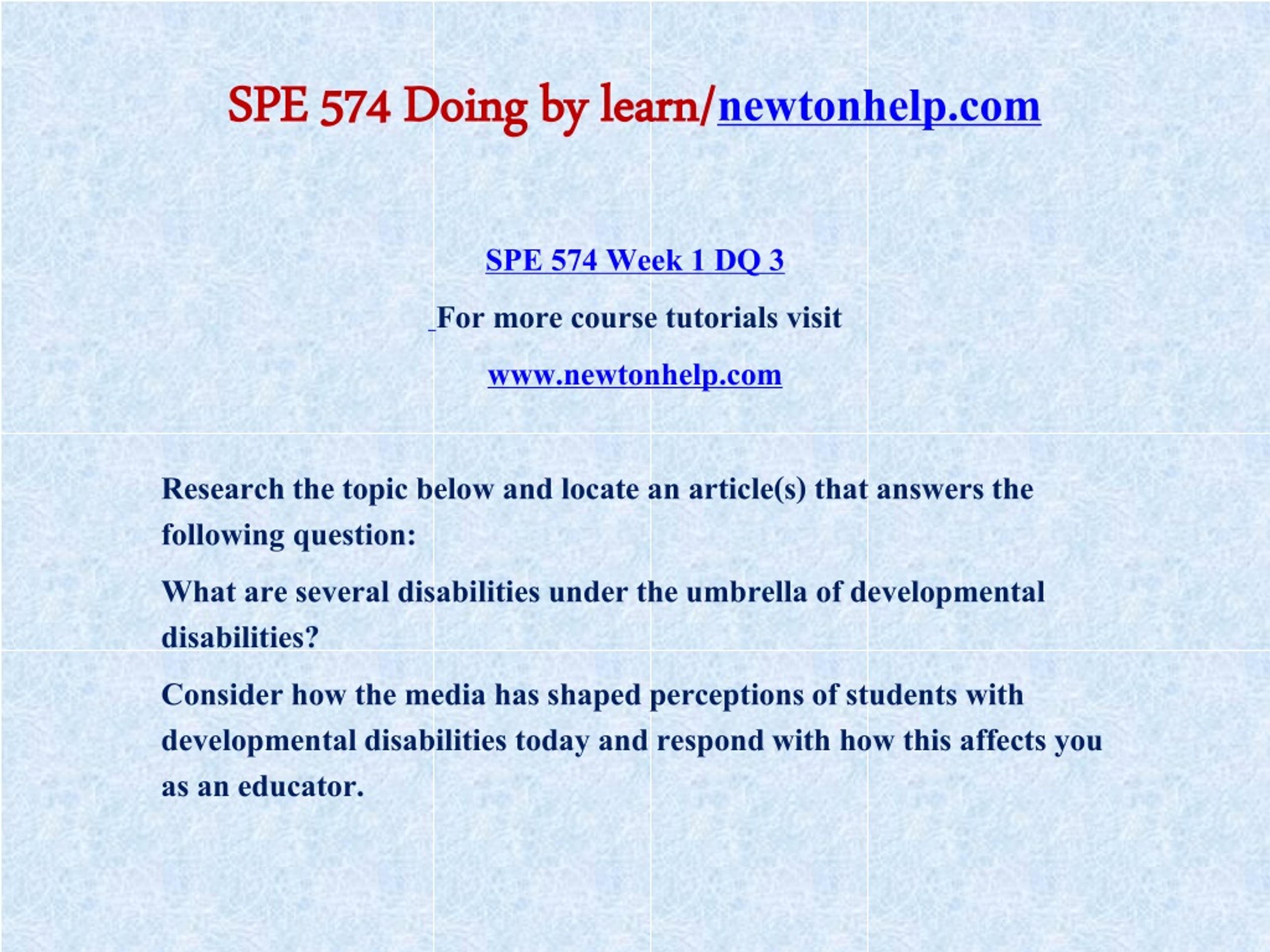 SPE 574 Doing by learn/newtonhelp.com

SPE 574 Week 1 DQ 3

For more course tutorials visit

www.newtonhelp.com

Research the topic below and locate an article(s) that answers the following question:

What are several disabilities under the umbrella of developmental disabilities?

Consider how the media has shaped perceptions of students with developmental disabilities today and respond with how this affects you as an educator.